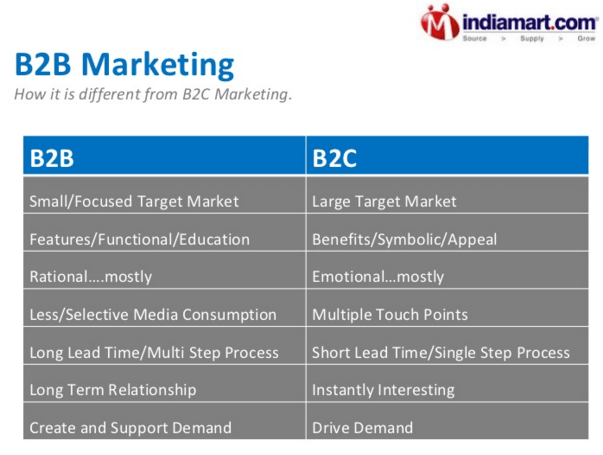 indiamart.com
Source > Supply > Grow

B2B Marketing
How it is different from B2C Marketing.

| B2B | B2C |
|---|---|
| Small/Focused Target Market | Large Target Market |
| Features/Functional/Education | Benefits/Symbolic/Appeal |
| Rational….mostly | Emotional…mostly |
| Less/Selective Media Consumption | Multiple Touch Points |
| Long Lead Time/Multi Step Process | Short Lead Time/Single Step Process |
| Long Term Relationship | Instantly Interesting |
| Create and Support Demand | Drive Demand |